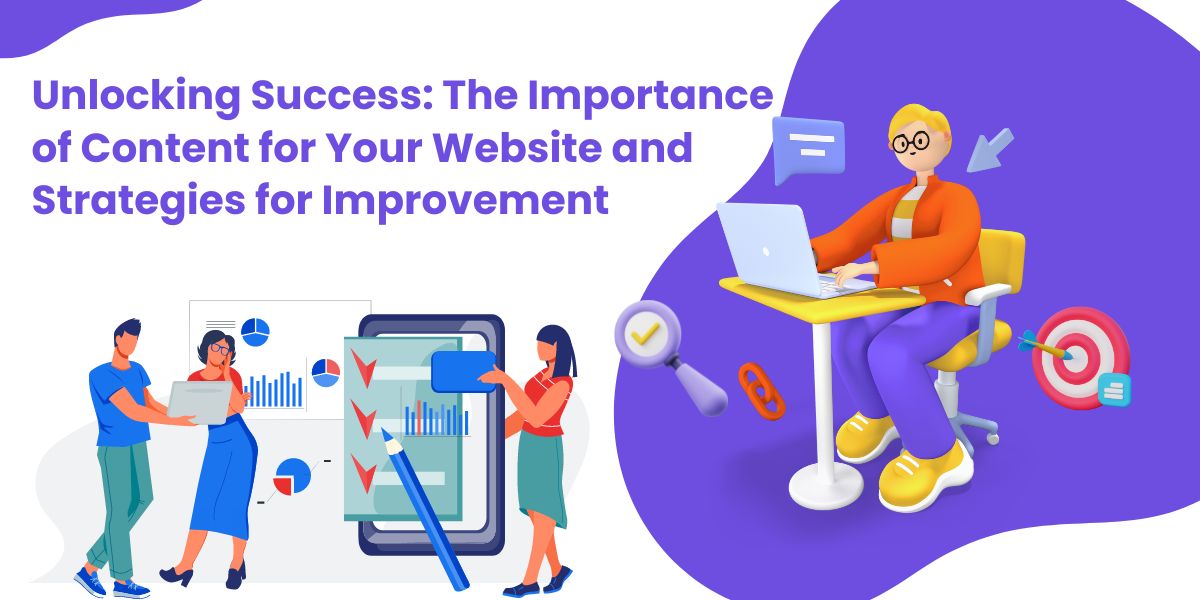 Unlocking Success: The Importance of Content for Your Website and Strategies for Improvement